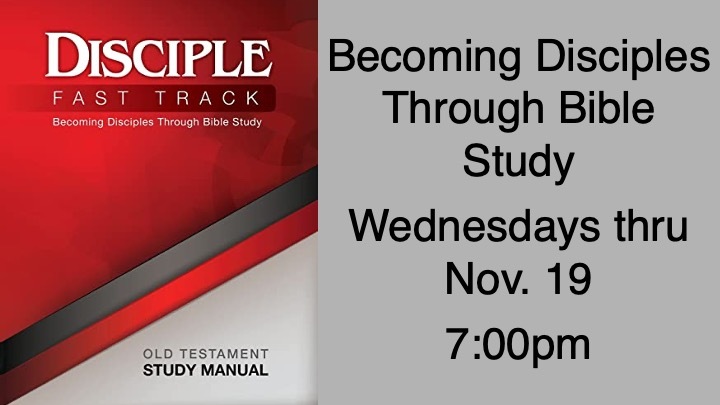 DISCIPLE
FAST TRACK
Becoming Disciples Through Bible Study

OLD TESTAMENT
STUDY MANUAL

Becoming Disciples Through Bible Study

Wednesdays thru Nov. 19

7:00pm